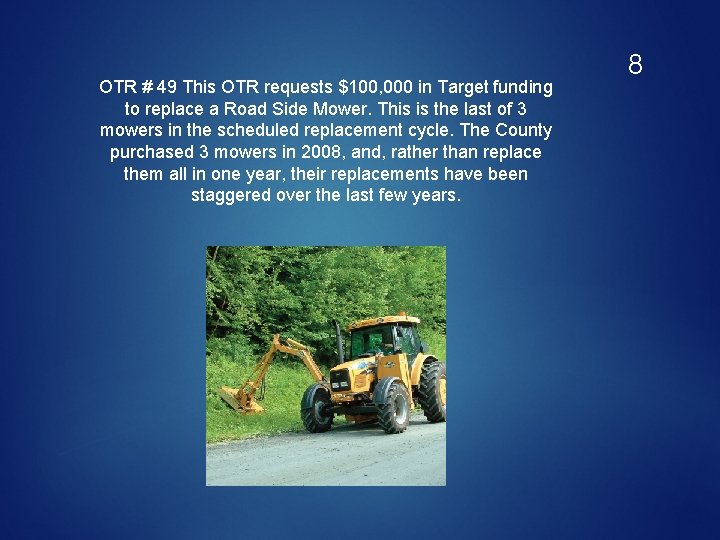 8

OTR # 49 This OTR requests \$100,000 in Target funding to replace a Road Side Mower. This is the last of 3 mowers in the scheduled replacement cycle. The County purchased 3 mowers in 2008, and, rather than replace them all in one year, their replacements have been staggered over the last few years.